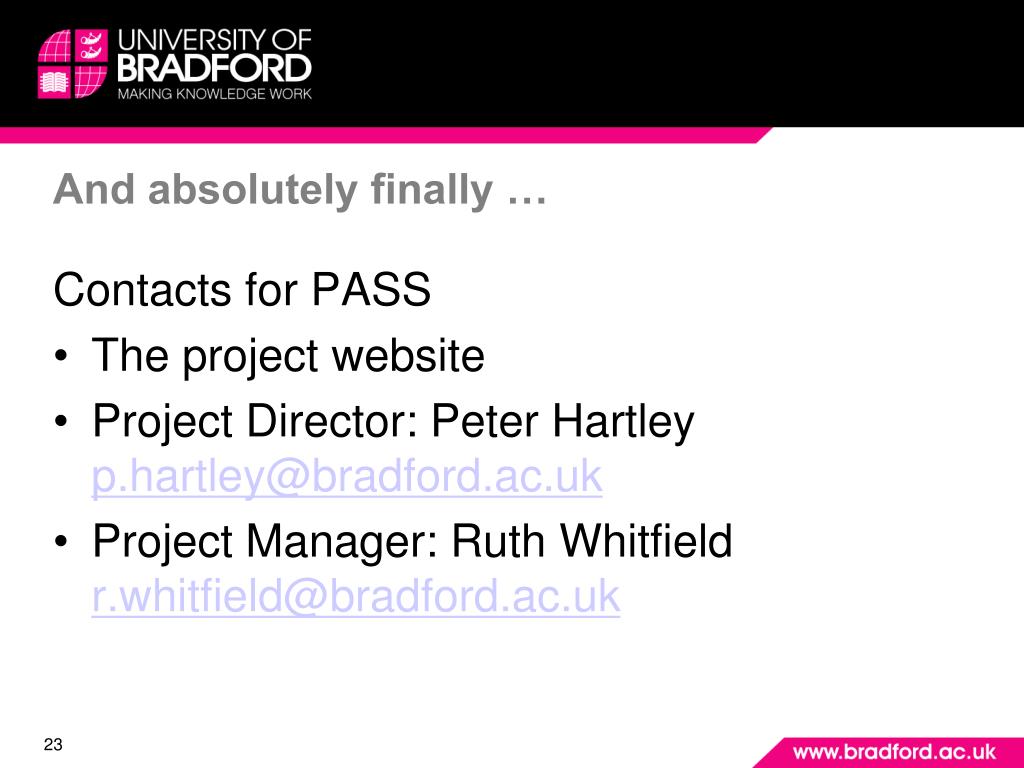 UNIVERSITY OF BRADFORD
MAKING KNOWLEDGE WORK

And absolutely finally …

Contacts for PASS
• The project website
• Project Director: Peter Hartley p.hartley@bradford.ac.uk
• Project Manager: Ruth Whitfield r.whitfield@bradford.ac.uk

23

www.bradford.ac.uk